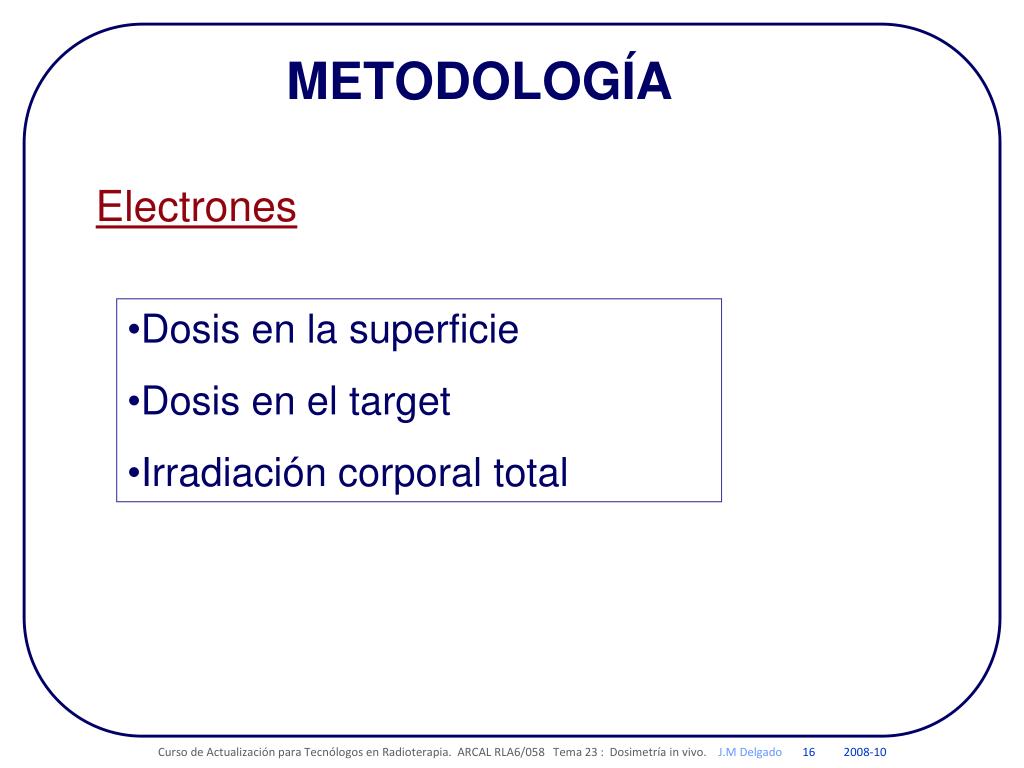 METODOLOGÍA

Electrones

•Dosis en la superficie

•Dosis en el target

•Irradiación corporal total

Curso de Actualización para Tecnólogos en Radioterapia. ARCAL RLA6/058 Tema 23 : Dosimetría in vivo. J.M Delgado 16 2008-10